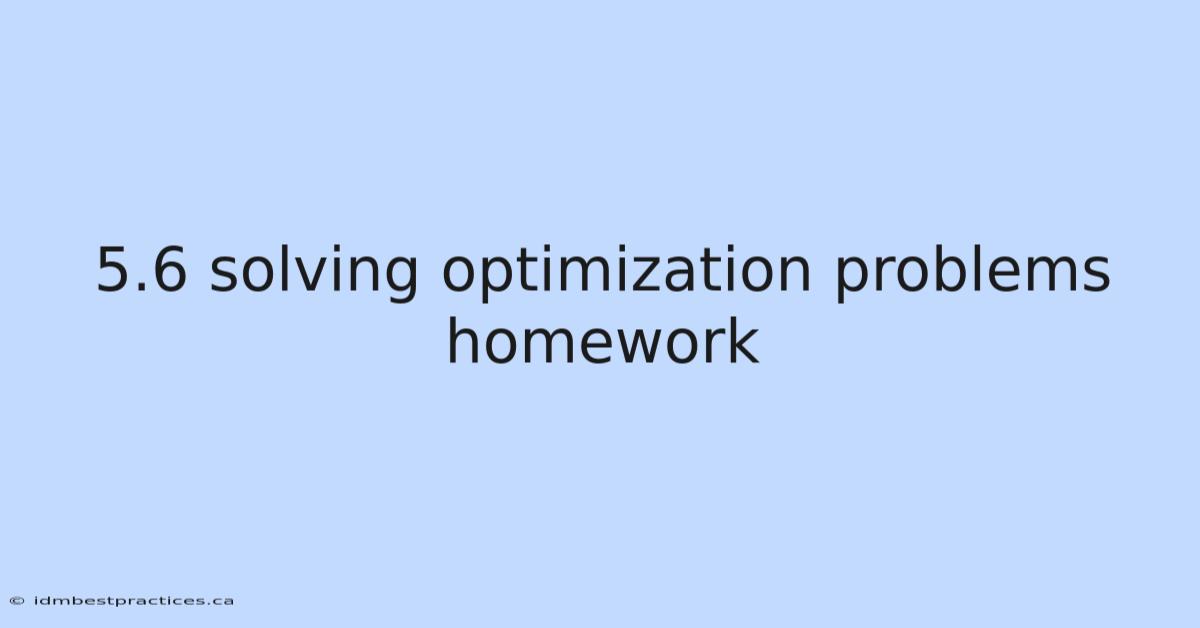 5.6 solving optimization problems homework

© idmbestpractices.ca